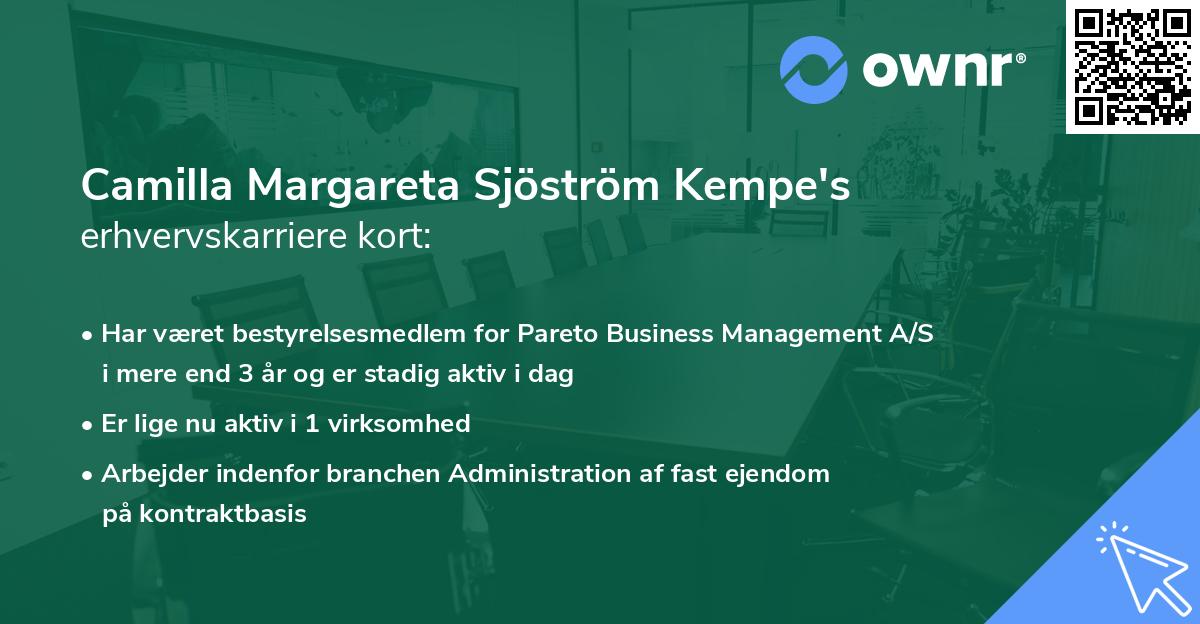 ownr®

Camilla Margareta Sjöström Kempe's erhvervskarriere kort:

• Har været bestyrelsesmedlem for Pareto Business Management A/S i mere end 3 år og er stadig aktiv i dag

• Er lige nu aktiv i 1 virksomhed

• Arbejder indenfor branchen Administration af fast ejendom på kontraktbasis